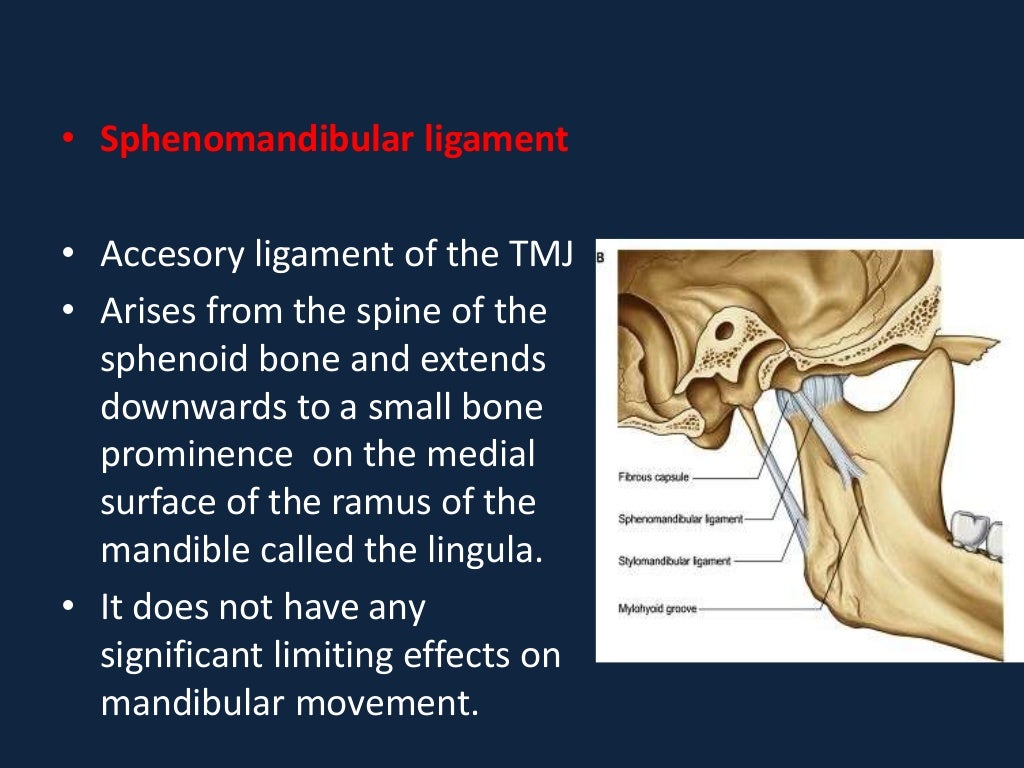 • Sphenomandibular ligament

• Accesory ligament of the TMJ
• Arises from the spine of the sphenoid bone and extends downwards to a small bone prominence on the medial surface of the ramus of the mandible called the lingula.
• It does not have any significant limiting effects on mandibular movement.

B

Fibrous capsule
Sphenomandibular ligament
Stylomandibular ligament
Mylohyoid groove